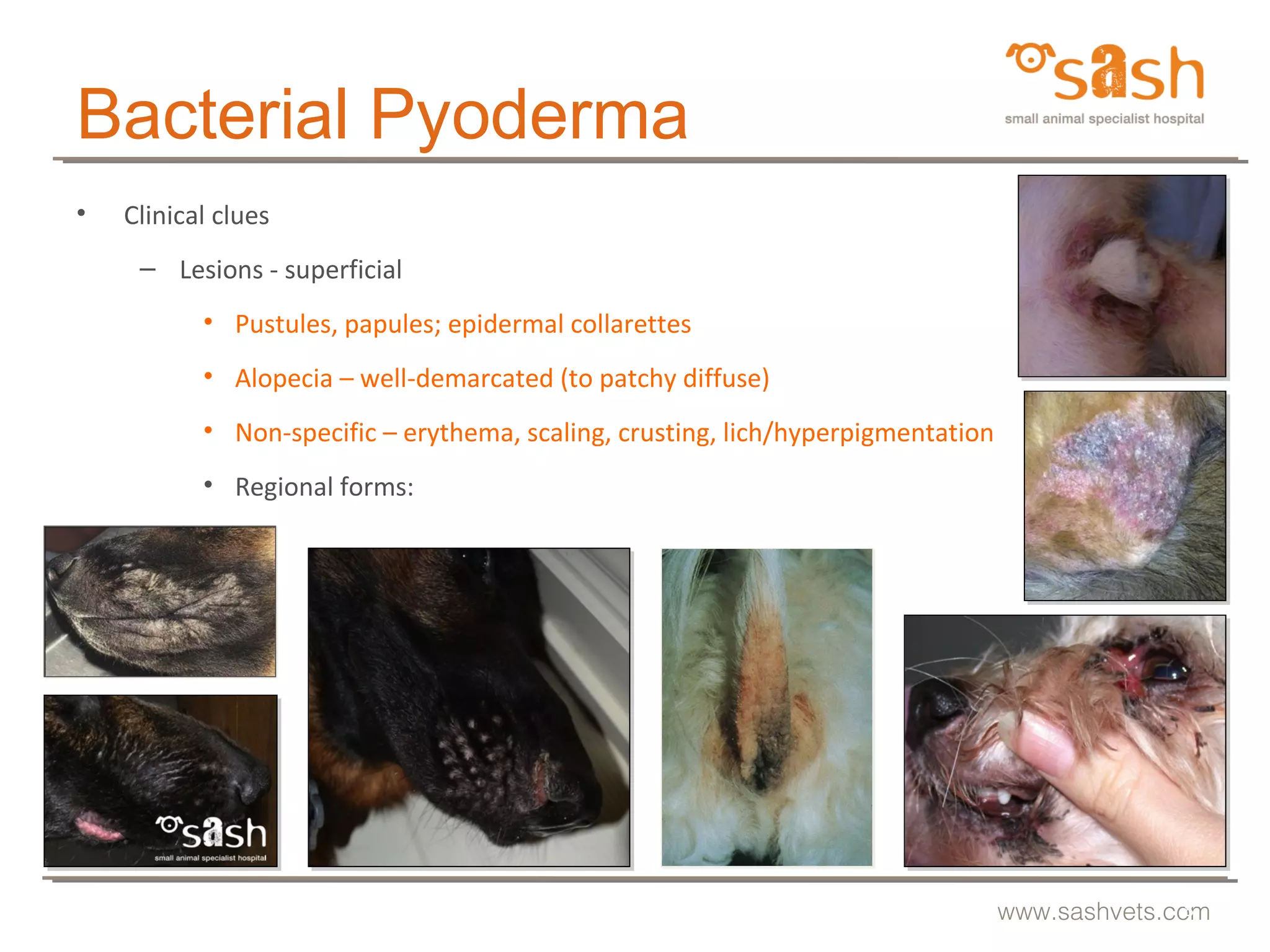 Bacterial Pyoderma

sash
small animal specialist hospital

• Clinical clues
– Lesions - superficial
• Pustules, papules; epidermal collarettes
• Alopecia – well-demarcated (to patchy diffuse)
• Non-specific – erythema, scaling, crusting, lich/hyperpigmentation
• Regional forms:

sash
small animal specialist hospital

www.sashvets.com